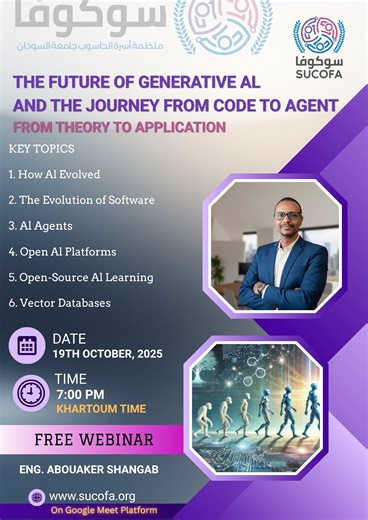 سوكوفا
منظمة أسرة الحاسوب جامعة السودان

سوكوفا
SUCOFA

THE FUTURE OF GENERATIVE AL AND THE JOURNEY FROM CODE TO AGENT
FROM THEORY TO APPLICATION

KEY TOPICS

1. How Al Evolved

2. The Evolution of Software

3. Al Agents

4. Open Al Platforms

5. Open-Source Al Learning

6. Vector Databases

DATE
19TH OCTOBER, 2025

TIME
7:00 PM
KHARTOUM TIME

FREE WEBINAR

ENG. ABOUAKER SHANGAB

www.sucofa.org
On Google Meet Platform